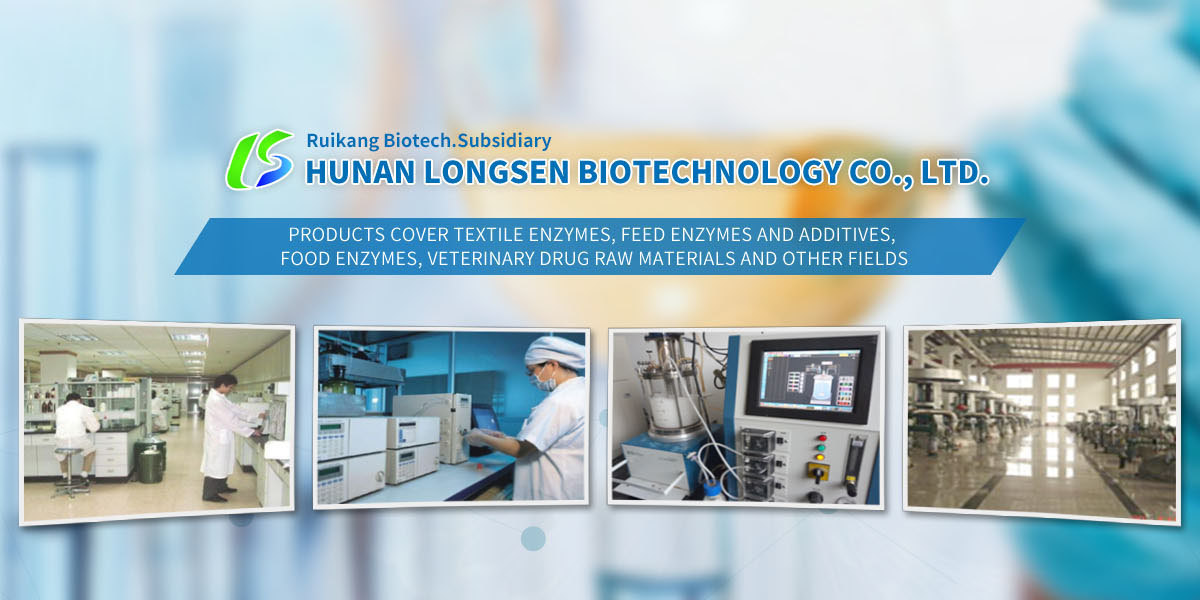 Ruikang Biotech.Subsidiary
HUNAN LONGSEN BIOTECHNOLOGY CO., LTD.

PRODUCTS COVER TEXTILE ENZYMES, FEED ENZYMES AND ADDITIVES, FOOD ENZYMES, VETERINARY DRUG RAW MATERIALS AND OTHER FIELDS